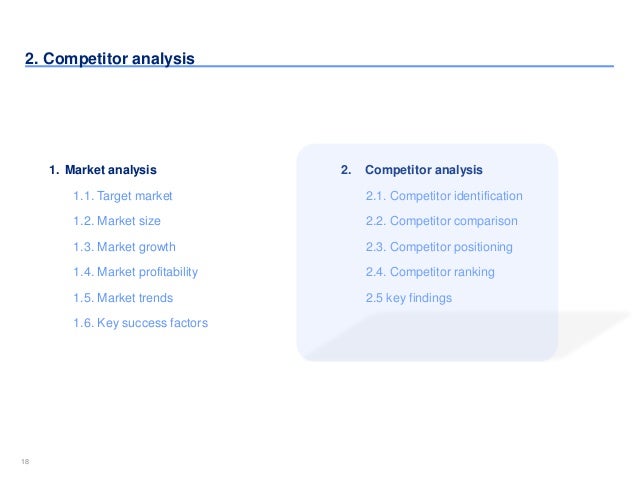 2. Competitor analysis

1. Market analysis

1.1. Target market

1.2. Market size

1.3. Market growth

1.4. Market profitability

1.5. Market trends

1.6. Key success factors

2. Competitor analysis

2.1. Competitor identification

2.2. Competitor comparison

2.3. Competitor positioning

2.4. Competitor ranking

2.5 key findings

18